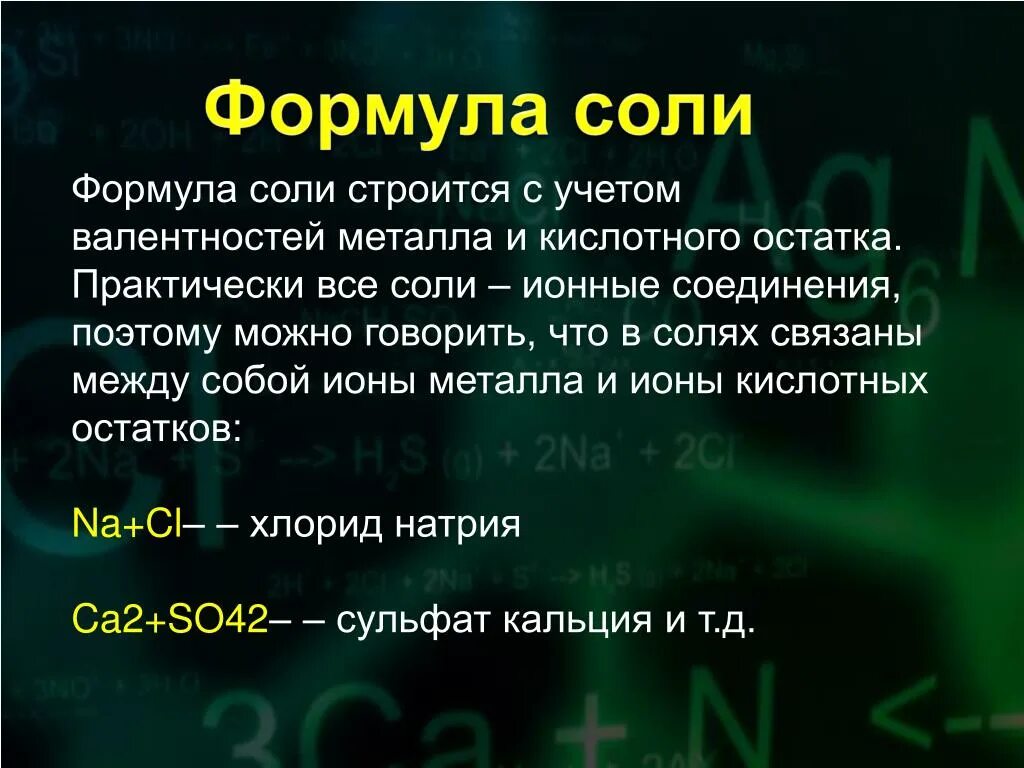 Формула соли

Формула соли строится с учетом валентностей металла и кислотного остатка. Практически все соли – ионные соединения, поэтому можно говорить, что в солях связаны между собой ионы металла и ионы кислотных остатков:

Na+Cl– – хлорид натрия

Ca2+SO42– – сульфат кальция и т.д.